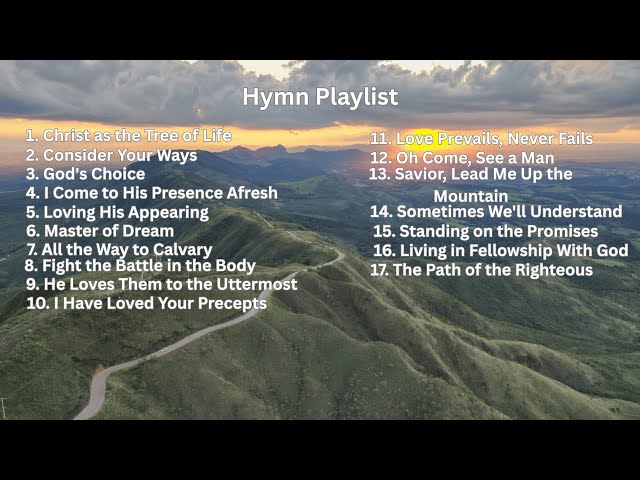 Hymn Playlist

1. Christ as the Tree of Life
2. Consider Your Ways
3. God's Choice
4. I Come to His Presence Afresh
5. Loving His Appearing
6. Master of Dream
7. All the Way to Calvary
8. Fight the Battle in the Body
9. He Loves Them to the Uttermost
10. I Have Loved Your Precepts

11. Love Prevails, Never Fails
12. Oh Come, See a Man
13. Savior, Lead Me Up the Mountain
14. Sometimes We'll Understand
15. Standing on the Promises
16. Living in Fellowship With God
17. The Path of the Righteous